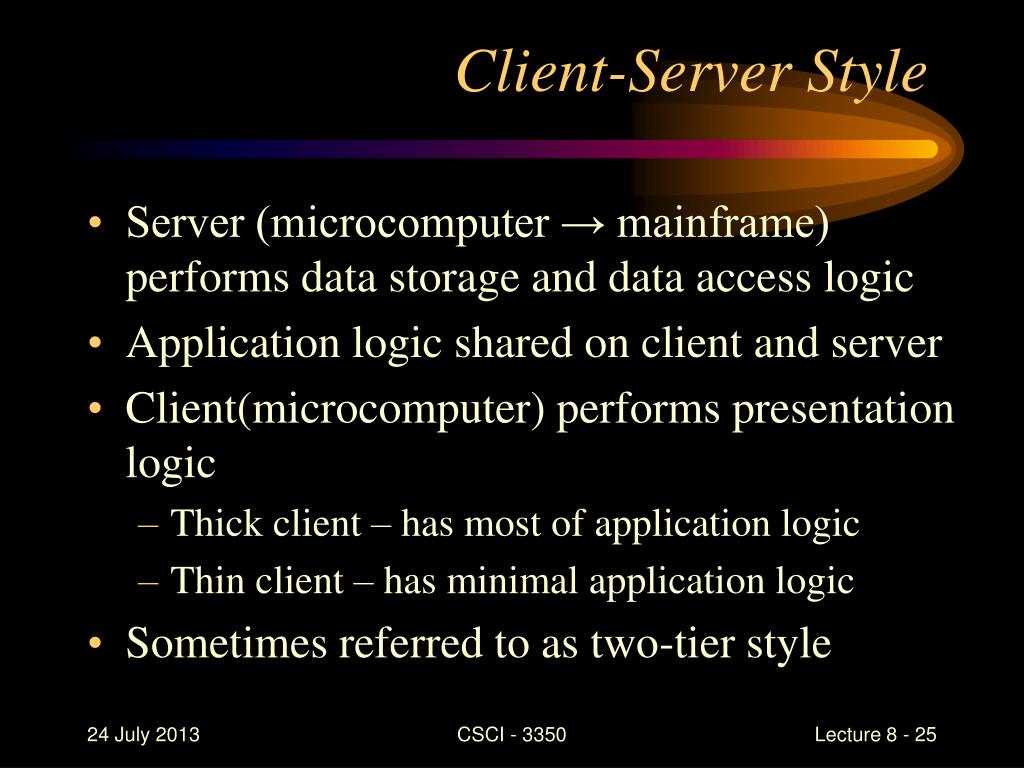 Client-Server Style

• Server (microcomputer → mainframe) performs data storage and data access logic
• Application logic shared on client and server
• Client(microcomputer) performs presentation logic
– Thick client – has most of application logic
– Thin client – has minimal application logic
• Sometimes referred to as two-tier style

24 July 2013
CSCI - 3350
Lecture 8 - 25